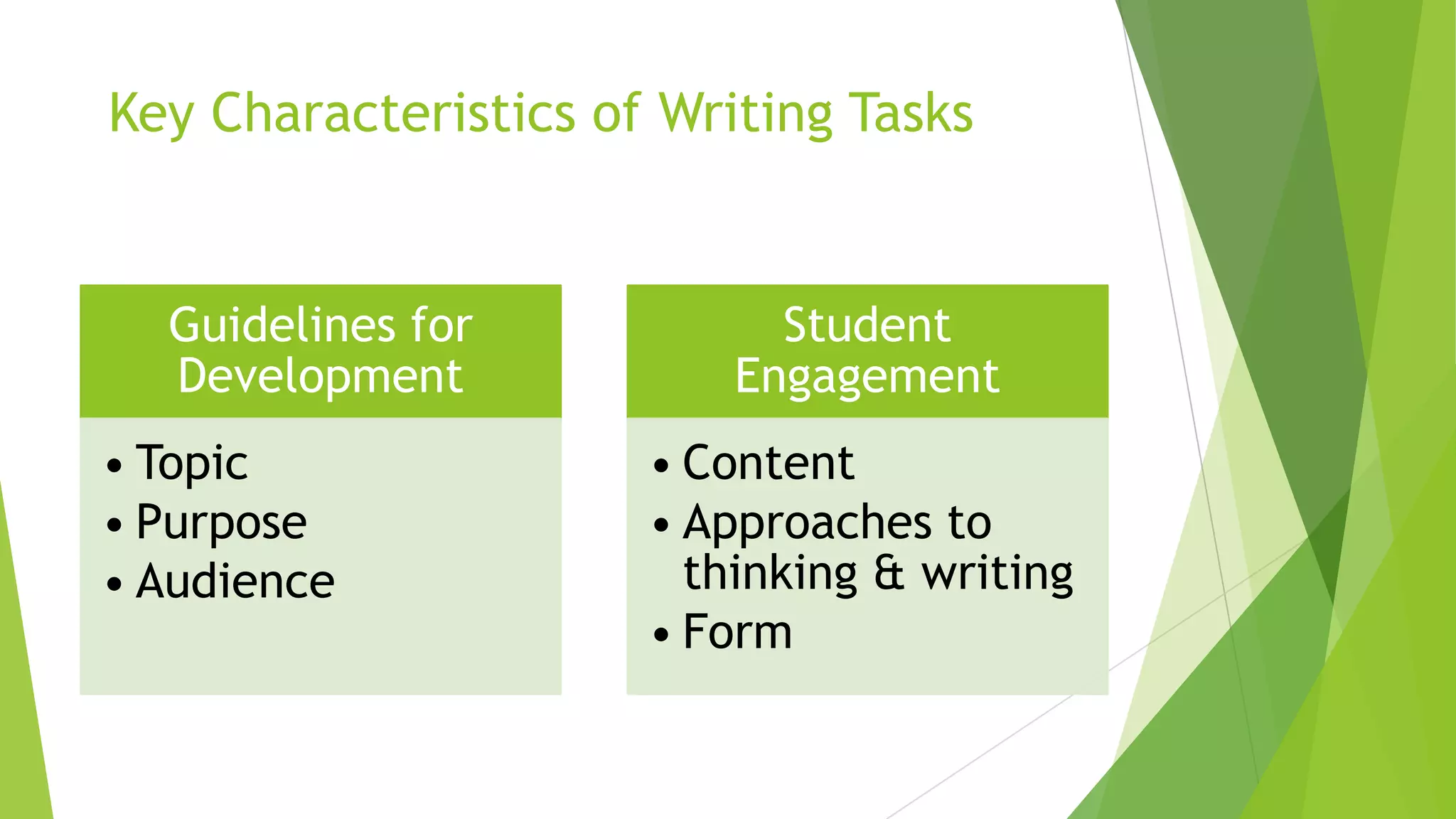 Key Characteristics of Writing Tasks

Guidelines for Development

• Topic
• Purpose
• Audience

Student Engagement

• Content
• Approaches to thinking & writing
• Form